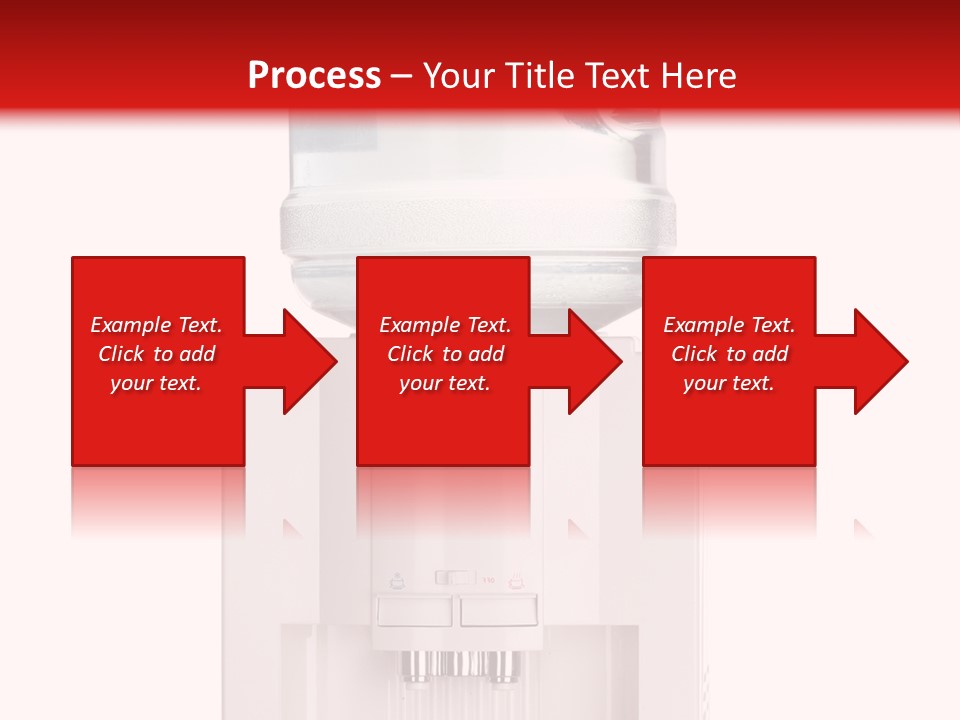 Process – Your Title Text Here

Example Text. Click to add your text.

Example Text. Click to add your text.

Example Text. Click to add your text.